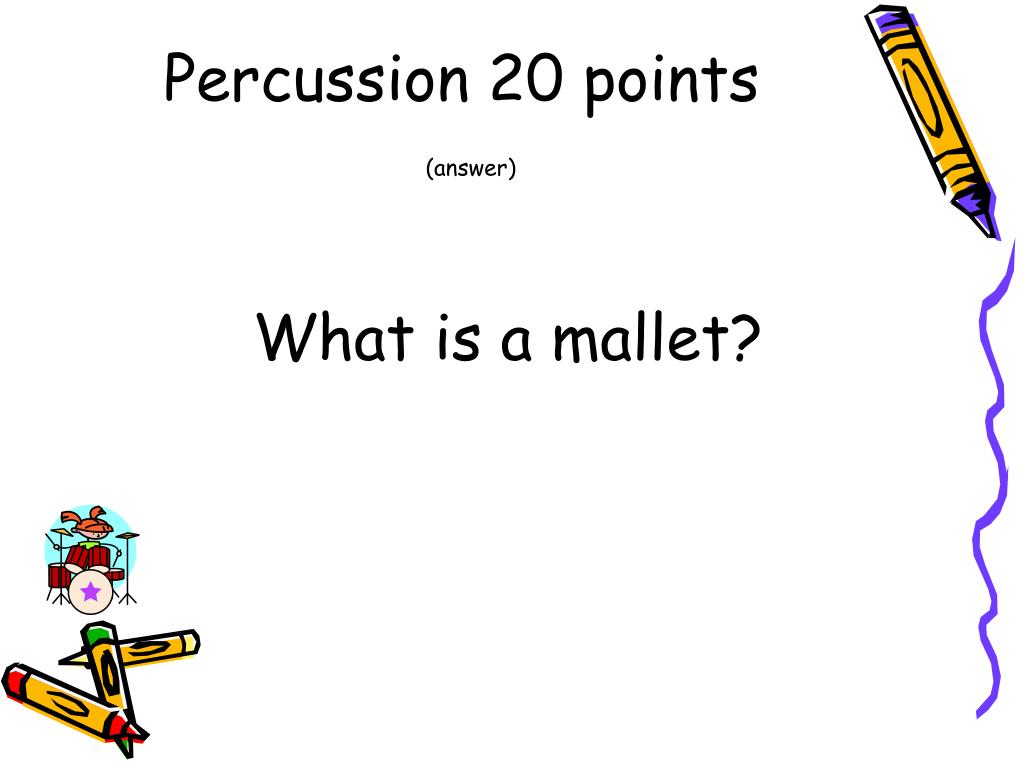 Percussion 20 points

(answer)

What is a mallet?